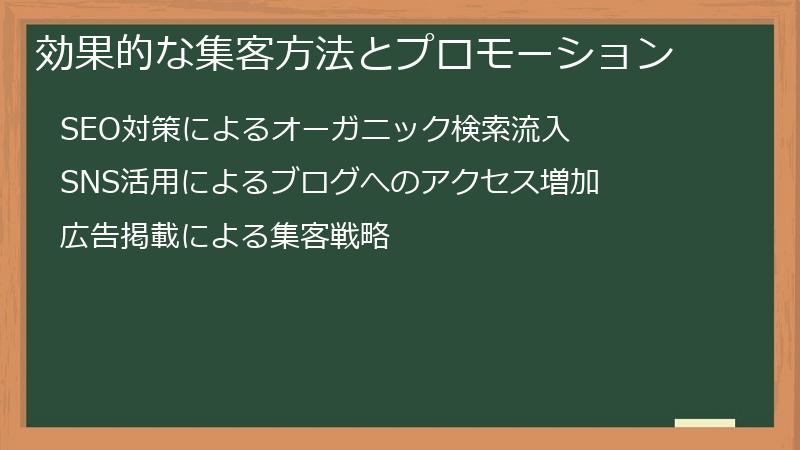 効果的な集客方法とプロモーション

SEO対策によるオーガニック検索流入

SNS活用によるブログへのアクセス増加

広告掲載による集客戦略